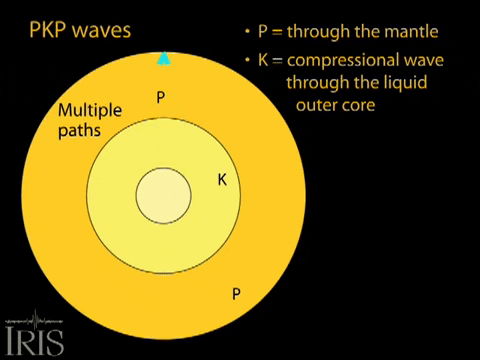 PKP waves

• P = through the mantle
• K = compressional wave through the liquid outer core

Multiple paths

P

K

P

IRIS